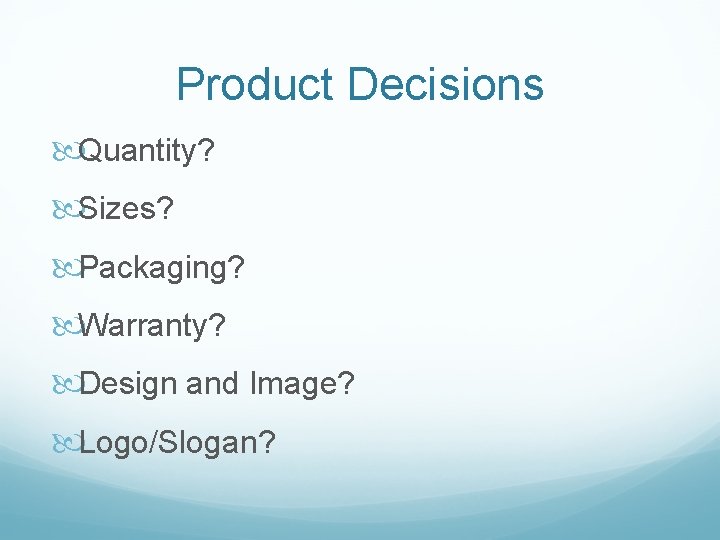 Product Decisions

Quantity?

Sizes?

Packaging?

Warranty?

Design and Image?

Logo/Slogan?